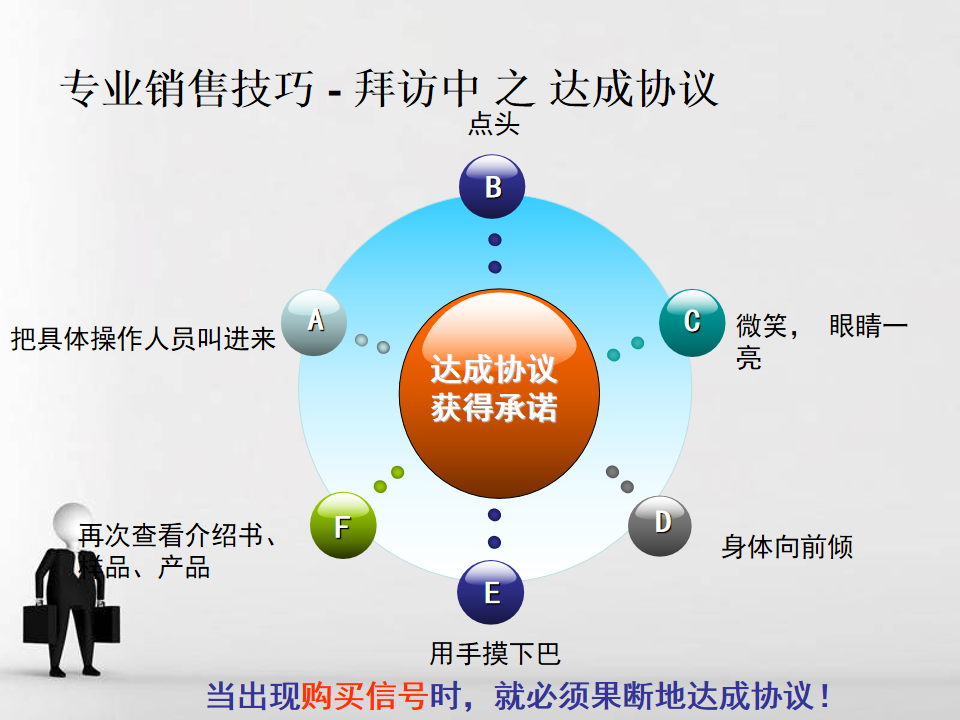 专业销售技巧 - 拜访中 之 达成协议

点头

B

A

把具体操作人员叫进来

C

微笑， 眼睛一亮

达成协议
获得承诺

F

再次查看介绍书、样品、产品

D

身体向前倾

E

用手摸下巴

当出现购买信号时，就必须果断地达成协议！